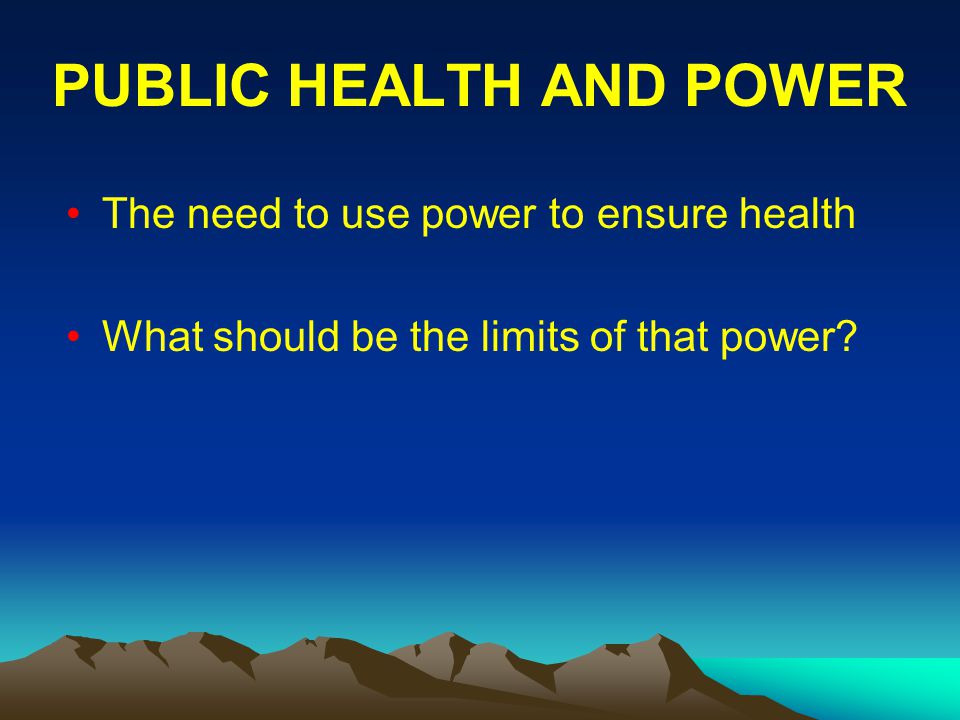 PUBLIC HEALTH AND POWER

• The need to use power to ensure health

• What should be the limits of that power?